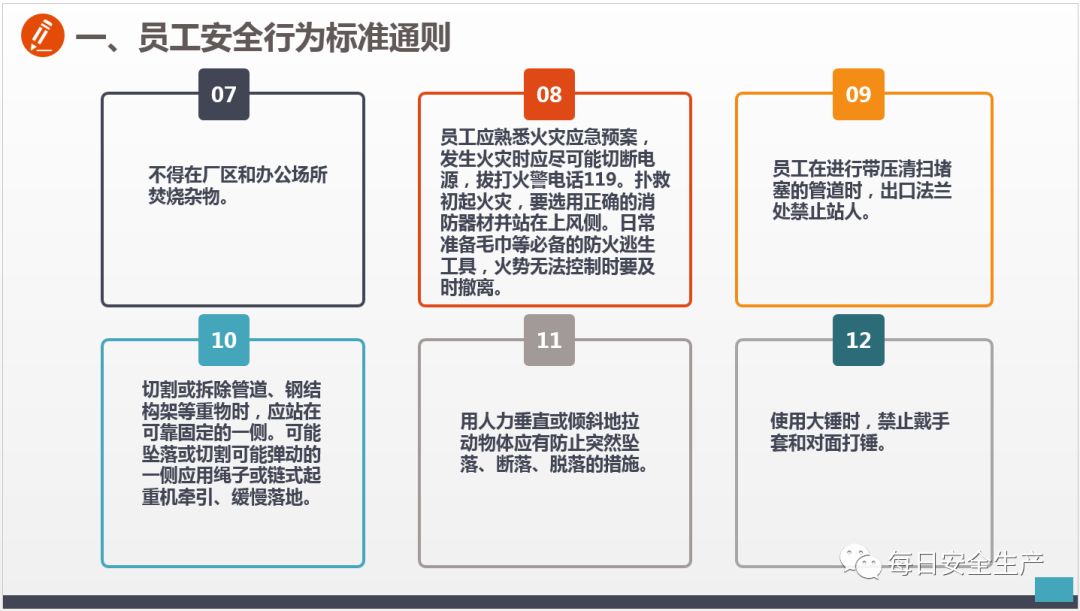 一、员工安全行为标准通则

07

不得在厂区和办公场所焚烧杂物。

08

员工应熟悉火灾应急预案，发生火灾时应尽可能切断电源，拔打火警电话119。扑救初起火灾，要选用正确的消防器材并站在上风侧。日常准备毛巾等必备的防火逃生工具，火势无法控制时要及时撤离。

09

员工在进行带压清扫堵塞的管道时，出口法兰处禁止站人。

10

切割或拆除管道、钢结构架等重物时，应站在可靠固定的一侧。可能坠落或切割可能弹动的一侧应用绳子或链式起重机牵引、缓慢落地。

11

用人力垂直或倾斜地拉动物体应有防止突然坠落、断落、脱落的措施。

12

使用大锤时，禁止戴手套和对面打锤。

每日安全生产